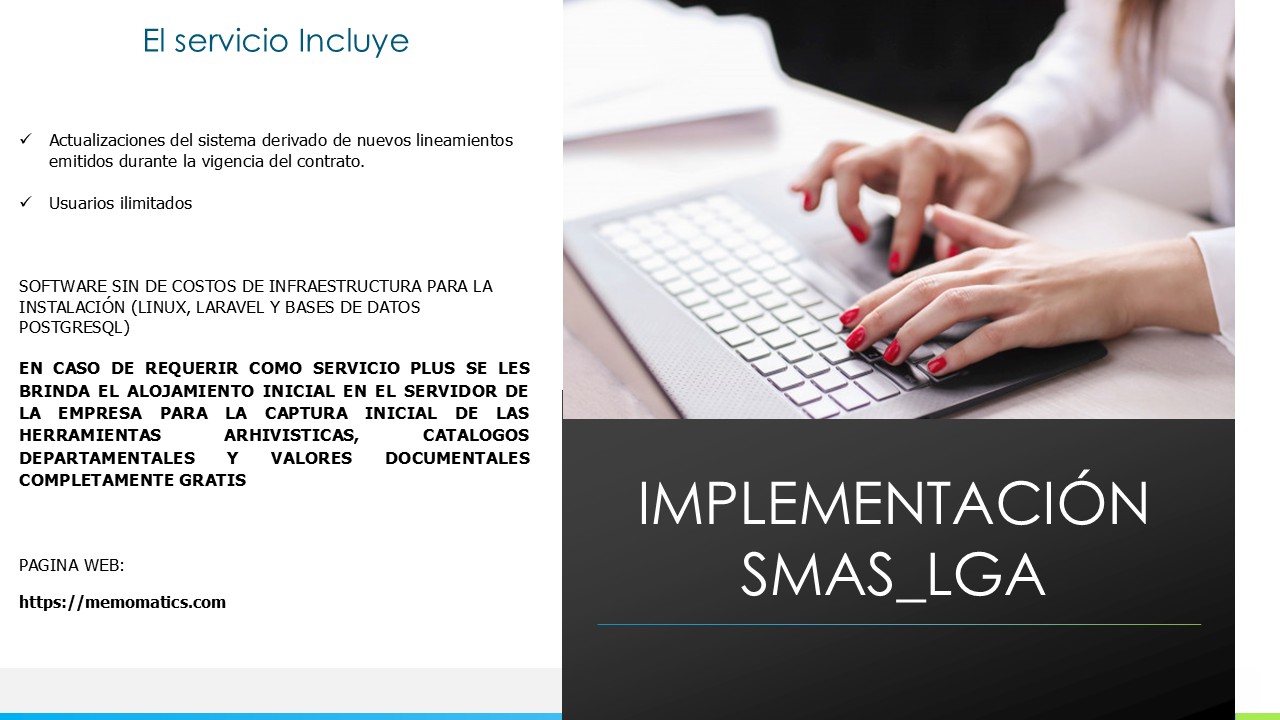 El servicio Incluye

✓ Actualizaciones del sistema derivado de nuevos lineamientos emitidos durante la vigencia del contrato.

✓ Usuarios ilimitados

SOFTWARE SIN DE COSTOS DE INFRAESTRUCTURA PARA LA INSTALACIÓN (LINUX, LARAVEL Y BASES DE DATOS POSTGRESQL)

EN CASO DE REQUERIR COMO SERVICIO PLUS SE LES BRINDA EL ALOJAMIENTO INICIAL EN EL SERVIDOR DE LA EMPRESA PARA LA CAPTURA INICIAL DE LAS HERRAMIENTAS ARHIVISTICAS, CATALOGOS DEPARTAMENTALES Y VALORES DOCUMENTALES COMPLETAMENTE GRATIS

PAGINA WEB:

https://memomatics.com

IMPLEMENTACIÓN SMAS_LGA